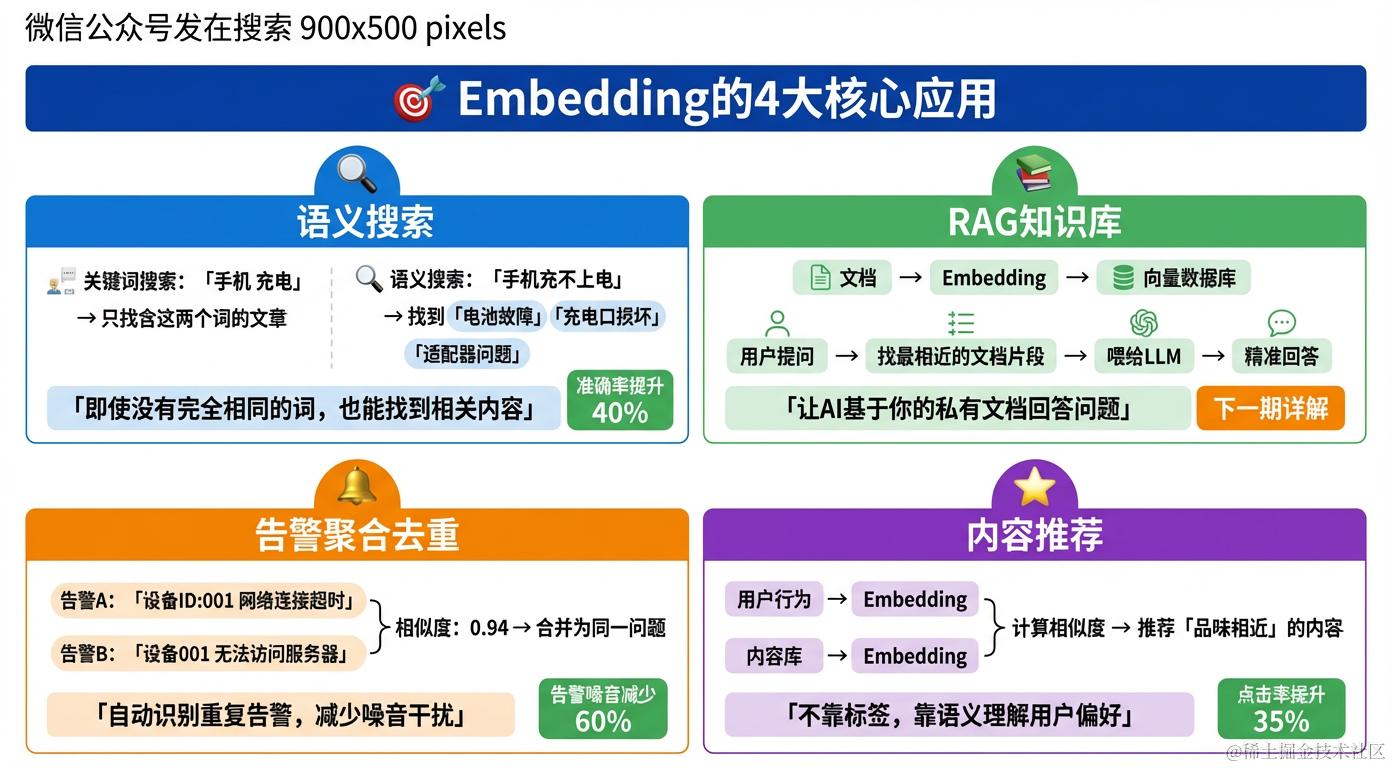 微信公众号发在搜索 900x500 pixels

Embedding的4大核心应用

语义搜索

关键词搜索：「手机 充电」
→ 只找含这两个词的文章

语义搜索：「手机充不上电」
→ 找到「电池故障」「充电口损坏」「适配器问题」

「即使没有完全相同的词，也能找到相关内容」

准确率提升 40%

RAG知识库

文档 → Embedding → 向量数据库

用户提问 → 找最相近的文档片段 → 喂给LLM → 精准回答

「让AI基于你的私有文档回答问题」

下一期详解

告警聚合去重

告警A：「设备ID:001 网络连接超时」
告警B：「设备001 无法访问服务器」
相似度：0.94 → 合并为同一问题

「自动识别重复告警，减少噪音干扰」

告警噪音减少 60%

内容推荐

用户行为 → Embedding
内容库 → Embedding
计算相似度 → 推荐「品味相近」的内容

「不靠标签，靠语义理解用户偏好」

点击率提升 35%

@稀土掘金技术社区